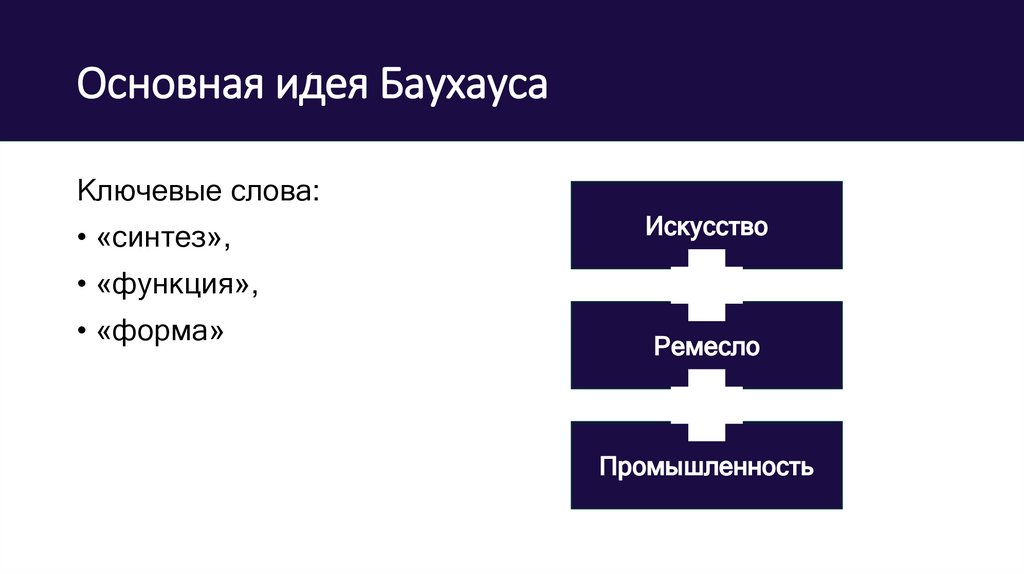 Основная идея Баухауса

Ключевые слова:

• «синтез»,

• «функция»,

• «форма»

Искусство

Ремесло

Промышленность